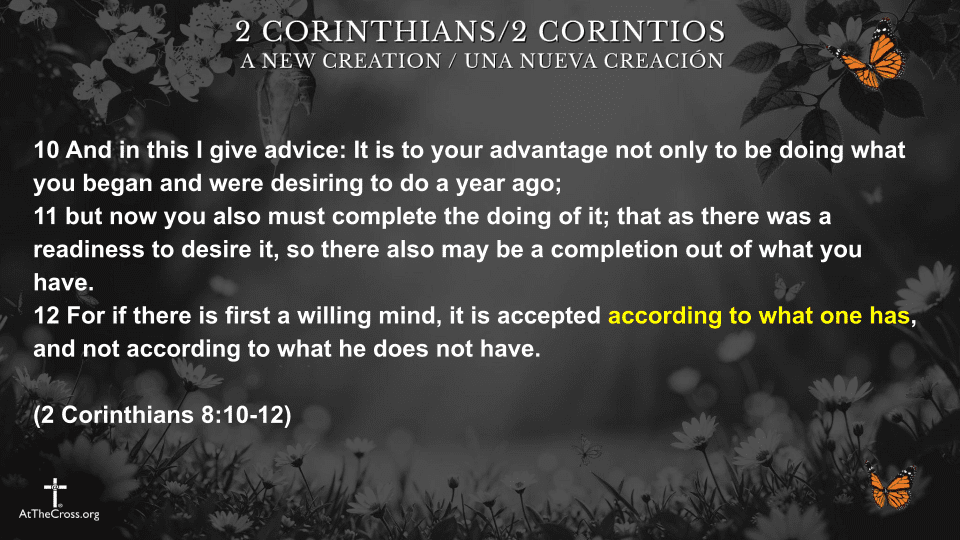 2 CORINTHIANS/2 CORINTIOS
A NEW CREATION / UNA NUEVA CREACIÓN

10 And in this I give advice: It is to your advantage not only to be doing what you began and were desiring to do a year ago;
11 but now you also must complete the doing of it; that as there was a readiness to desire it, so there also may be a completion out of what you have.
12 For if there is first a willing mind, it is accepted according to what one has, and not according to what he does not have.

(2 Corinthians 8:10-12)

AtTheCross.org